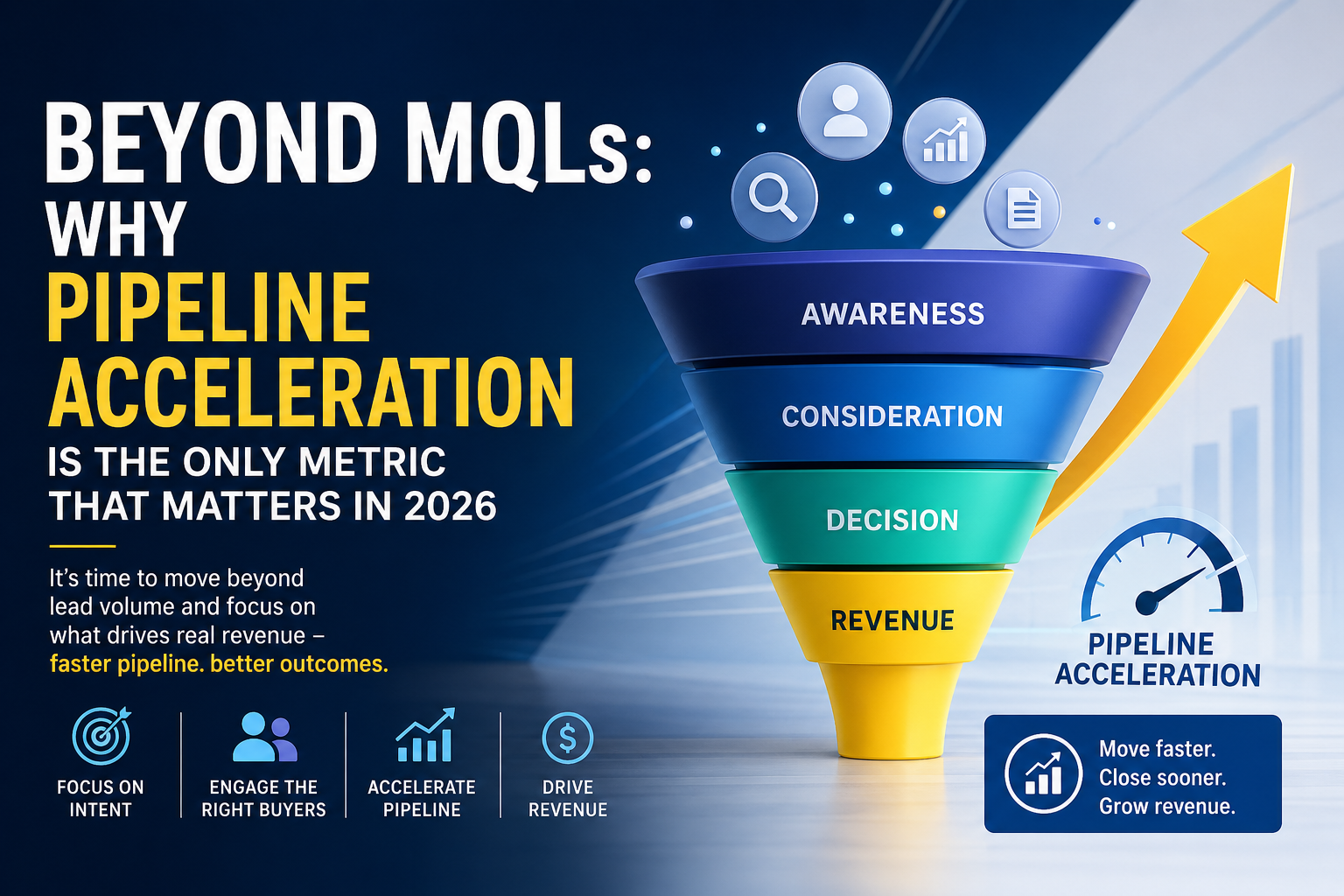 BEYOND MQLs:
WHY
PIPELINE
ACCELERATION
IS THE ONLY METRIC THAT MATTERS IN 2026

It's time to move beyond lead volume and focus on what drives real revenue – faster pipeline. better outcomes.

FOCUS ON INTENT

ENGAGE THE RIGHT BUYERS

ACCELERATE PIPELINE

DRIVE REVENUE

AWARENESS

CONSIDERATION

DECISION

REVENUE

PIPELINE ACCELERATION

Move faster.
Close sooner.
Grow revenue.